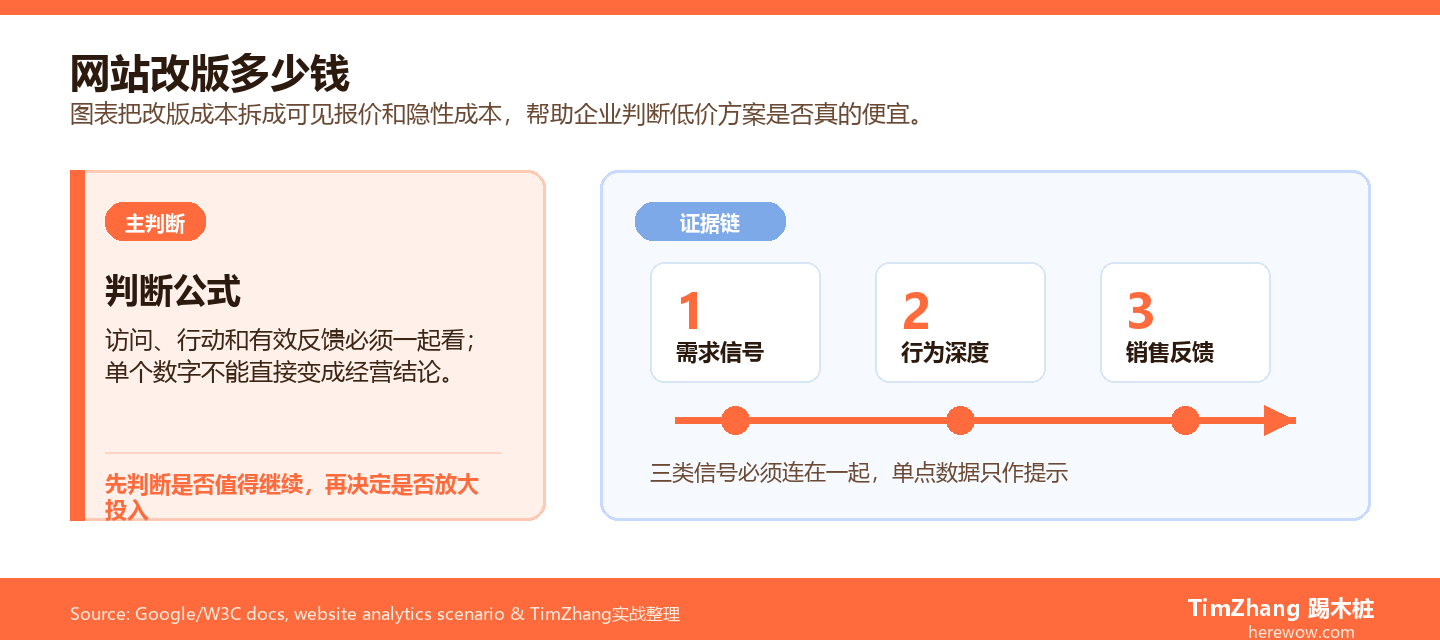 网站改版多少钱
图表把改版成本拆成可见报价和隐性成本，帮助企业判断低价方案是否真的便宜。

主判断
判断公式
访问、行动和有效反馈必须一起看；单个数字不能直接变成经营结论。

先判断是否值得继续，再决定是否放大投入

证据链
1
需求信号
2
行为深度
3
销售反馈

三类信号必须连在一起，单点数据只作提示

Source: Google/W3C docs, website analytics scenario & TimZhang实战整理
TimZhang 踢木桩
herewow.com